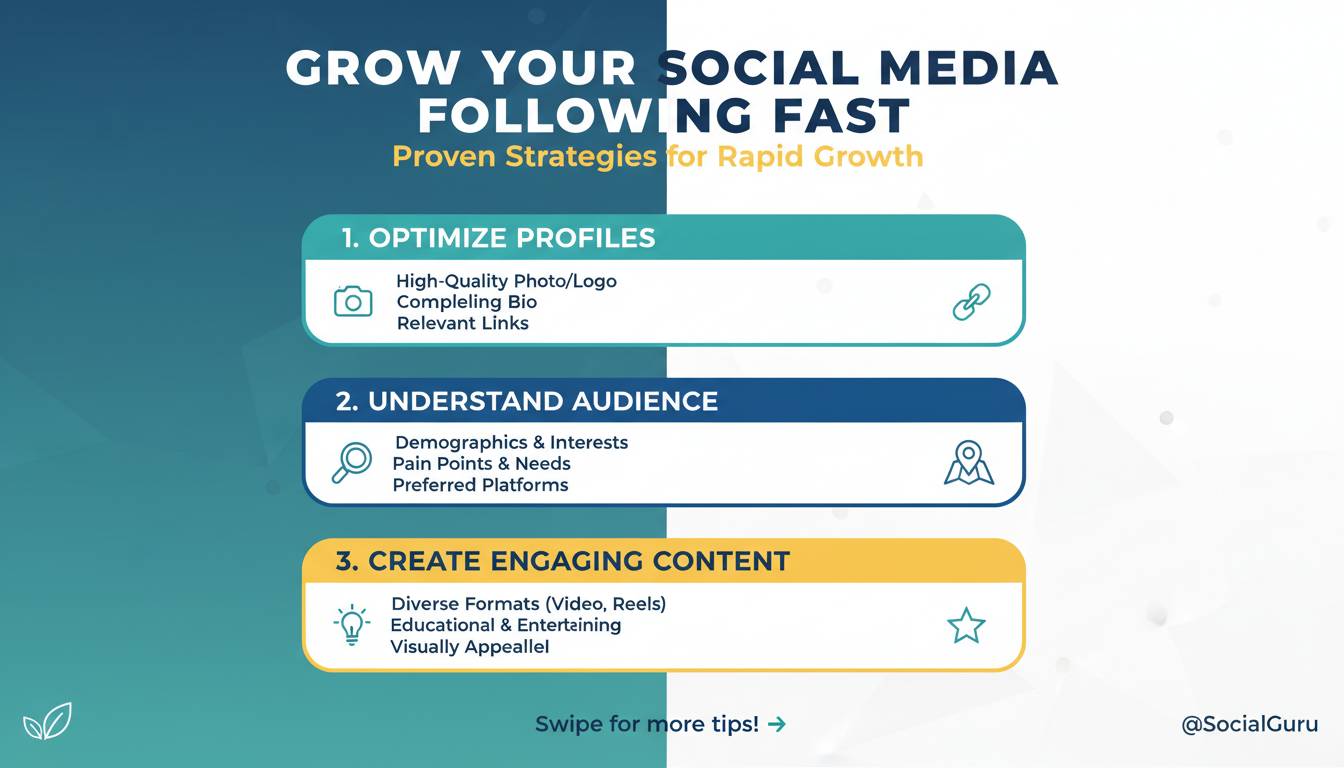 GROW YOUR SOCIAL MEDIA FOLLOWING FAST
Proven Strategies for Rapid Growth

1. OPTIMIZE PROFILES
High-Quality Photo/Logo
Compleling Bio
Relevant Links

2. UNDERSTAND AUDIENCE
Demographics & Interests
Pain Points & Needs
Preferred Platforms

3. CREATE ENGAGING CONTENT
Diverse Formats (Video, Reels)
Educational & Entertaining
Visually Appeallel

Swipe for more tips! →

@SocialGuru